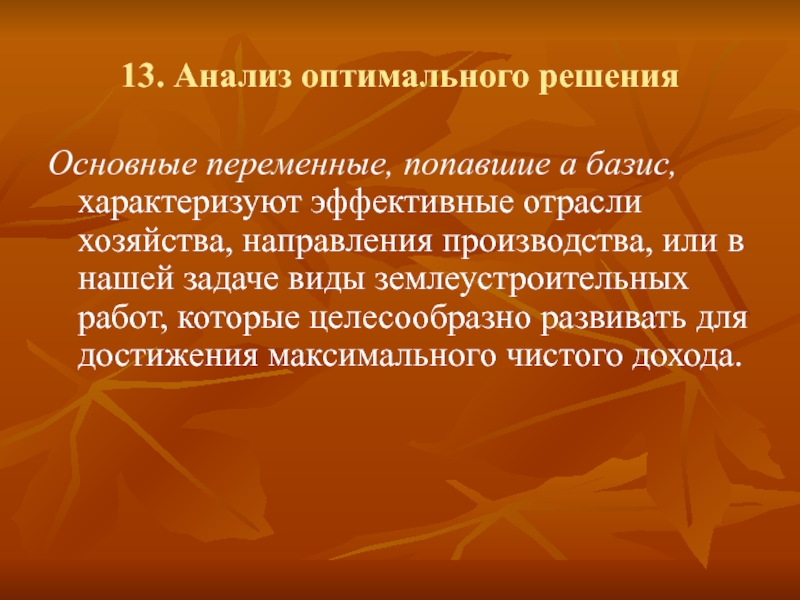 13. Анализ оптимального решения

Основные переменные, попавшие а базис, характеризуют эффективные отрасли хозяйства, направления производства, или в нашей задаче виды землеустроительных работ, которые целесообразно развивать для достижения максимального чистого дохода.